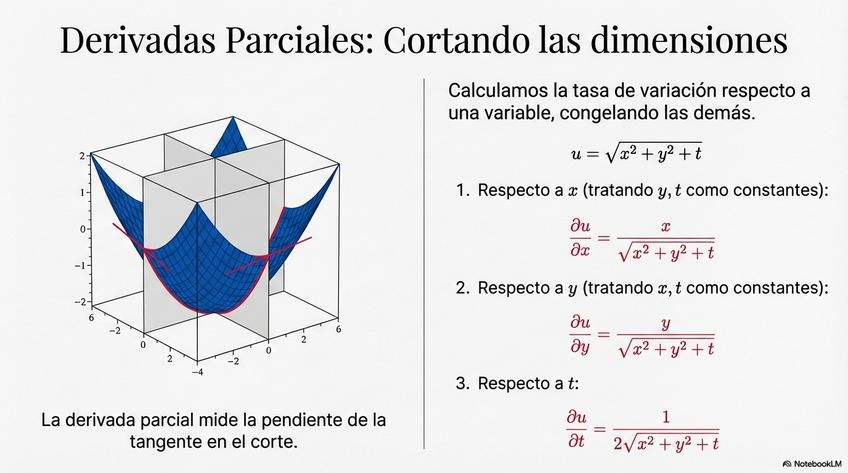 Derivadas Parciales: Cortando las dimensiones

2
1
0
−1
−2
6
−2
0
2
−4
−2
0
2
6

La derivada parcial mide la pendiente de la tangente en el corte.

Calculamos la tasa de variación respecto a una variable, congelando las demás.

$u = \sqrt{x^2 + y^2 + t}$

1. Respecto a $x$ (tratando $y, t$ como constantes):

$\frac{\partial u}{\partial x} = \frac{x}{\sqrt{x^2 + y^2 + t}}$

2. Respecto a $y$ (tratando $x, t$ como constantes):

$\frac{\partial u}{\partial y} = \frac{y}{\sqrt{x^2 + y^2 + t}}$

3. Respecto a $t$:

$\frac{\partial u}{\partial t} = \frac{1}{2\sqrt{x^2 + y^2 + t}}$

NotebookLM